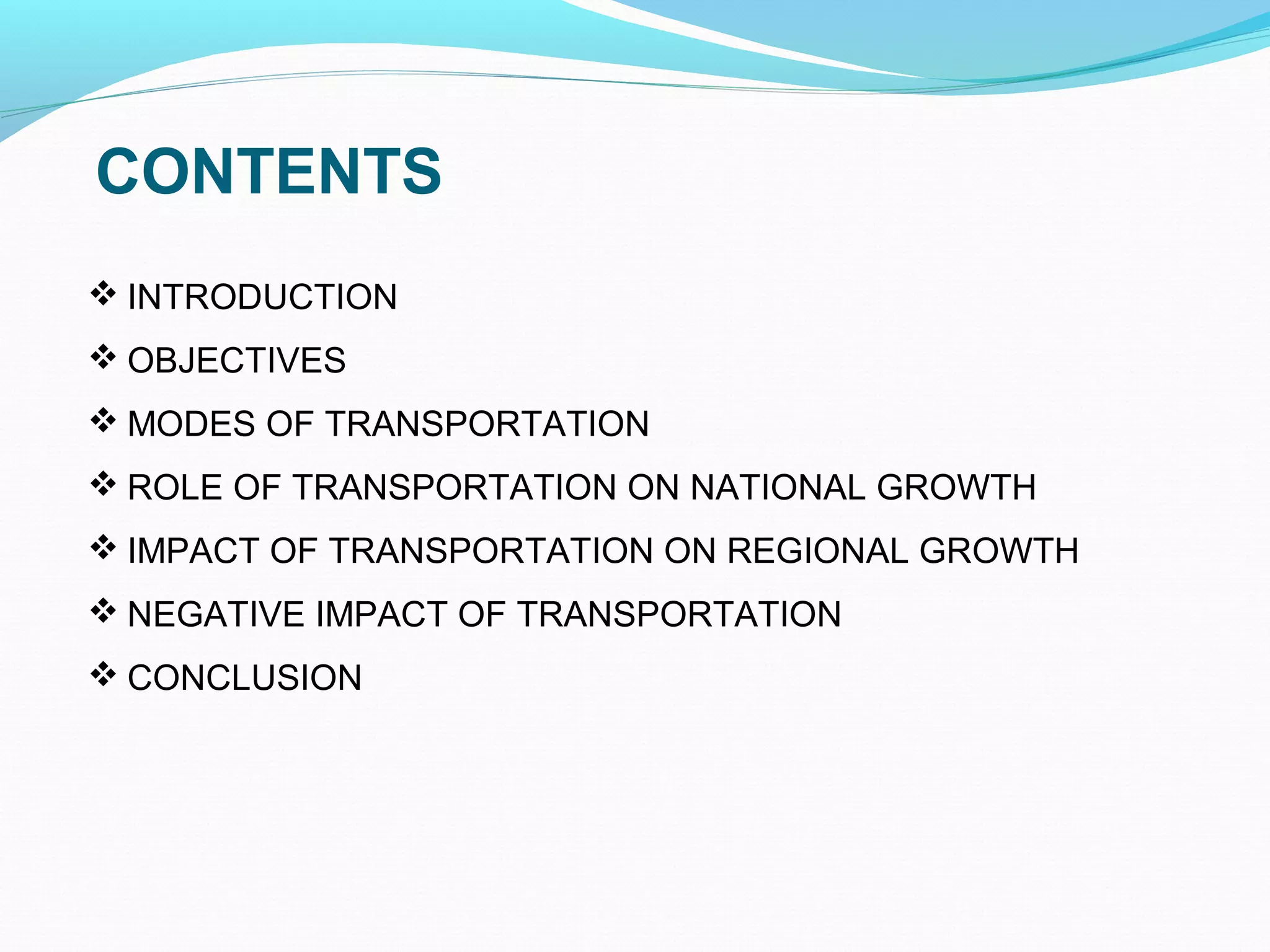 CONTENTS

❖ INTRODUCTION

❖ OBJECTIVES

❖ MODES OF TRANSPORTATION

❖ ROLE OF TRANSPORTATION ON NATIONAL GROWTH

❖ IMPACT OF TRANSPORTATION ON REGIONAL GROWTH

❖ NEGATIVE IMPACT OF TRANSPORTATION

❖ CONCLUSION